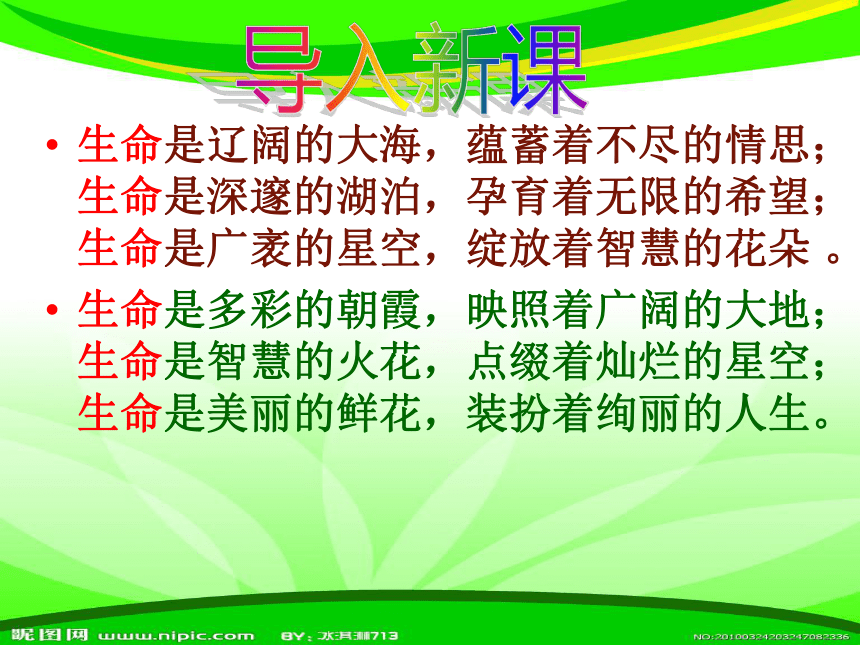 导入新课

• 生命是辽阔的大海，蕴蓄着不尽的情思；生命是深邃的湖泊，孕育着无限的希望；生命是广袤的星空，绽放着智慧的花朵 。

• 生命是多彩的朝霞，映照着广阔的大地；生命是智慧的火花，点缀着灿烂的星空；生命是美丽的鲜花，装扮着绚丽的人生。

昵图网 www.nipic.com BY: 冰淇淋713 NO:20100324203247082336